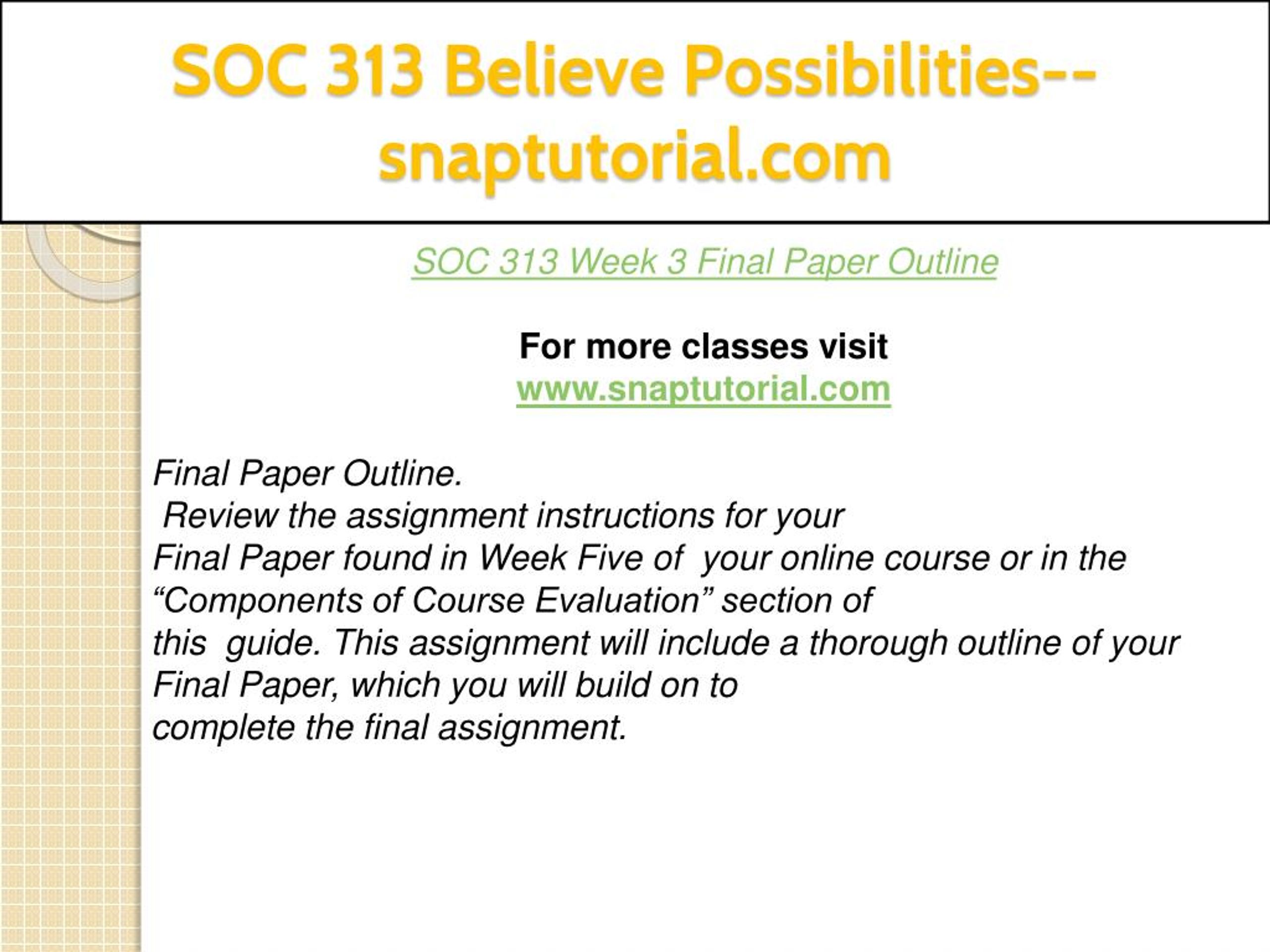 SOC 313 Believe Possibilities--snaptutorial.com

SOC 313 Week 3 Final Paper Outline

For more classes visit
www.snaptutorial.com

Final Paper Outline.
Review the assignment instructions for your Final Paper found in Week Five of your online course or in the “Components of Course Evaluation” section of this guide. This assignment will include a thorough outline of your Final Paper, which you will build on to complete the final assignment.